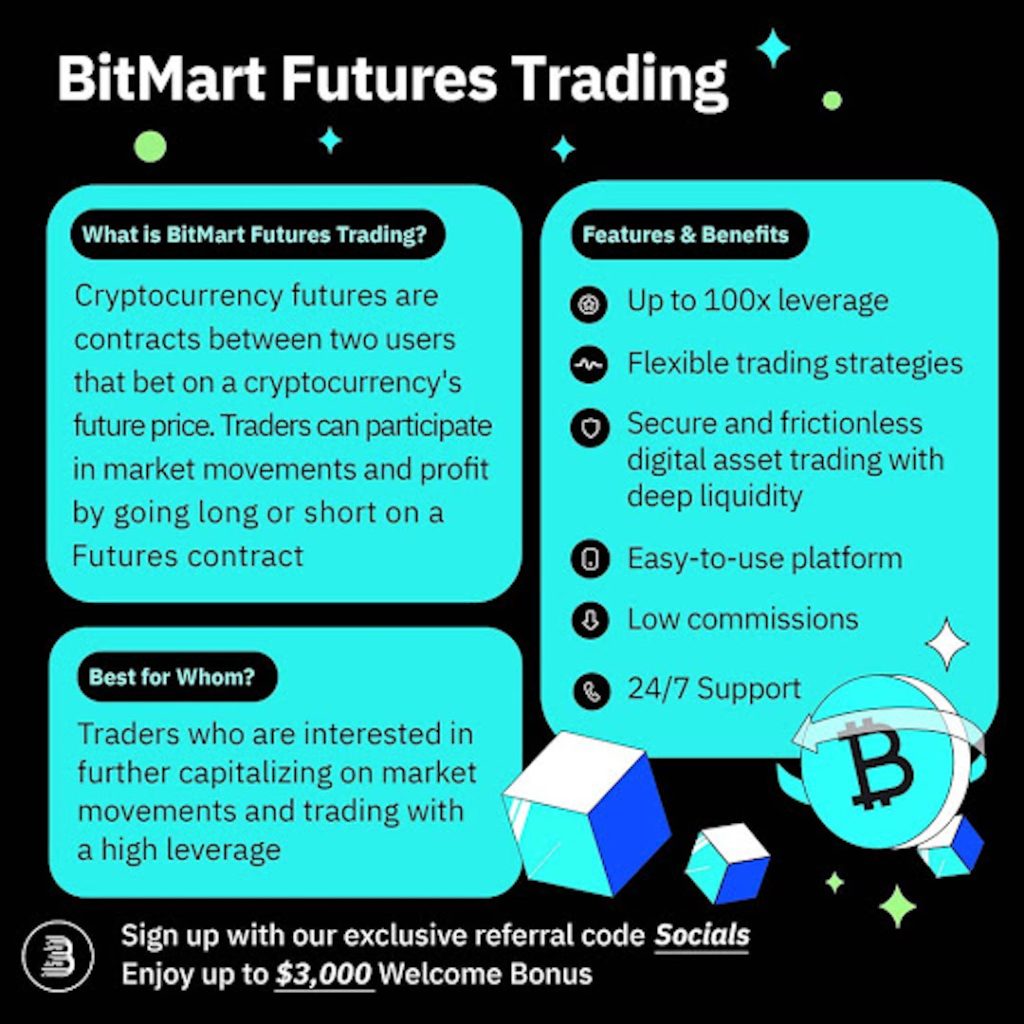 BitMart Futures Trading

What is BitMart Futures Trading?

Cryptocurrency futures are contracts between two users that bet on a cryptocurrency's future price. Traders can participate in market movements and profit by going long or short on a Futures contract

Best for Whom?

Traders who are interested in further capitalizing on market movements and trading with a high leverage

Features & Benefits

Up to 100x leverage

Flexible trading strategies

Secure and frictionless digital asset trading with deep liquidity

Easy-to-use platform

Low commissions

24/7 Support

Sign up with our exclusive referral code Socials
Enjoy up to $3,000 Welcome Bonus